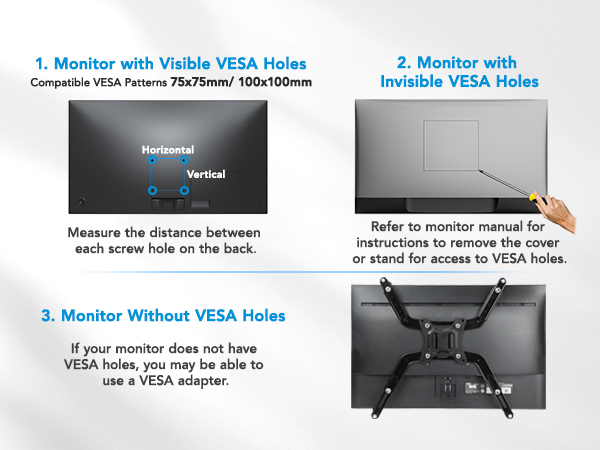 1. Monitor with Visible VESA Holes
Compatible VESA Patterns 75x75mm/ 100x100mm

Horizontal
Vertical

Measure the distance between each screw hole on the back.

2. Monitor with Invisible VESA Holes

Refer to monitor manual for instructions to remove the cover or stand for access to VESA holes.

3. Monitor Without VESA Holes

If your monitor does not have VESA holes, you may be able to use a VESA adapter.